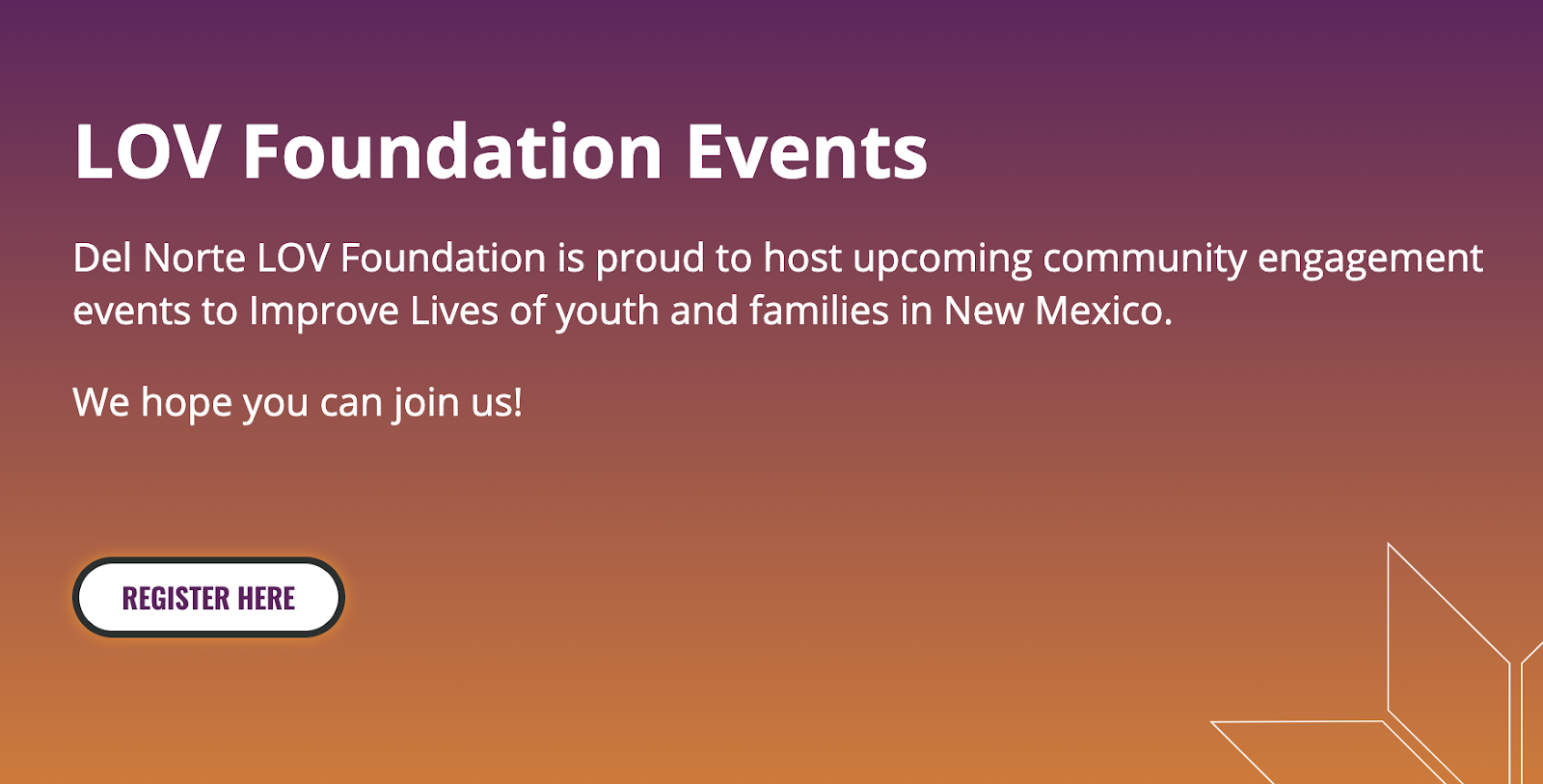 LOV Foundation Events

Del Norte LOV Foundation is proud to host upcoming community engagement events to Improve Lives of youth and families in New Mexico.

We hope you can join us!

REGISTER HERE